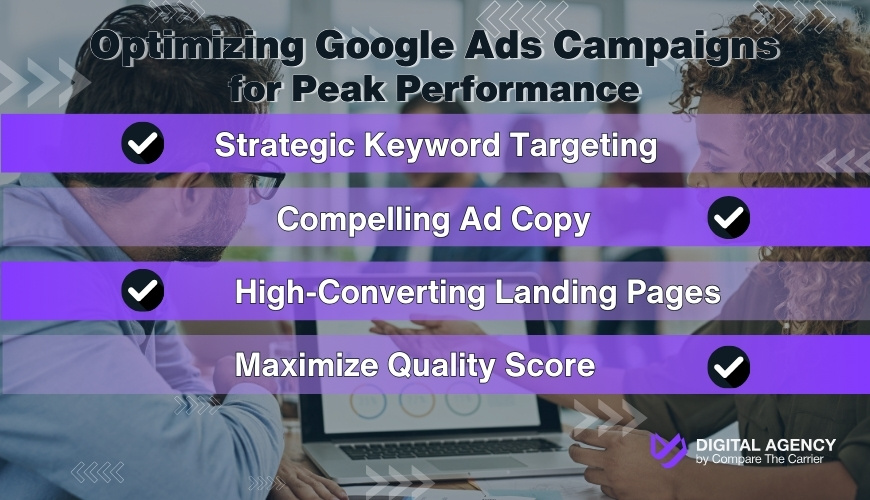 Optimizing Google Ads Campaigns for Peak Performance

Strategic Keyword Targeting

Compelling Ad Copy

High-Converting Landing Pages

Maximize Quality Score

DIGITAL AGENCY
by Compare The Carrier